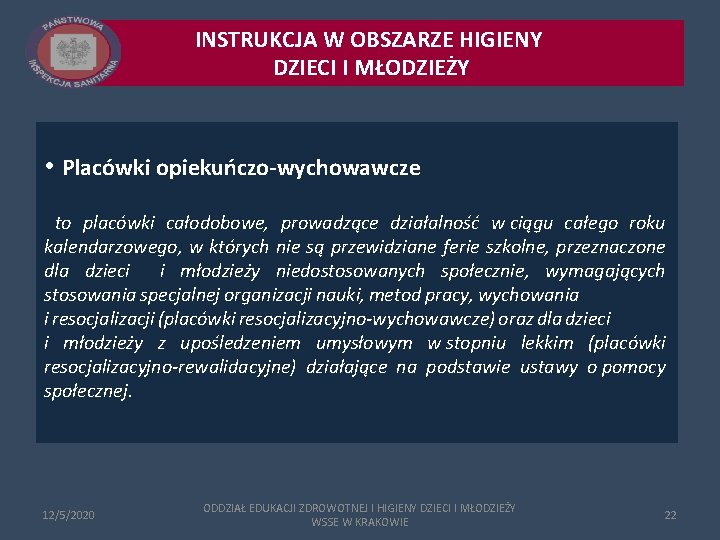 PAŃSTWOWA INSPEKCJA SANITARNA

INSTRUKCJA W OBSZARZE HIGIENY DZIECI I MŁODZIEŻY

• Placówki opiekuńczo-wychowawcze

to placówki całodobowe, prowadzące działalność w ciągu całego roku kalendarzowego, w których nie są przewidziane ferie szkolne, przeznaczone dla dzieci i młodzieży niedostosowanych społecznie, wymagających stosowania specjalnej organizacji nauki, metod pracy, wychowania i resocjalizacji (placówki resocjalizacyjno-wychowawcze) oraz dla dzieci i młodzieży z upośledzeniem umysłowym w stopniu lekkim (placówki resocjalizacyjno-rewalidacyjne) działające na podstawie ustawy o pomocy społecznej.

12/5/2020

ODDZIAŁ EDUKACJI ZDROWOTNEJ I HIGIENY DZIECI I MŁODZIEŻY WSSE W KRAKOWIE

22